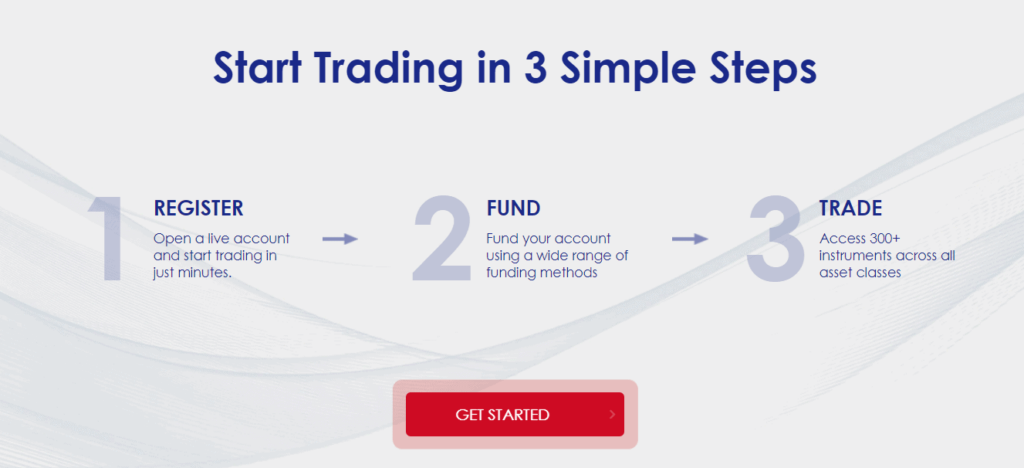 Start Trading in 3 Simple Steps

1
REGISTER
Open a live account and start trading in just minutes.

2
FUND
Fund your account using a wide range of funding methods

3
TRADE
Access 300+ instruments across all asset classes

GET STARTED